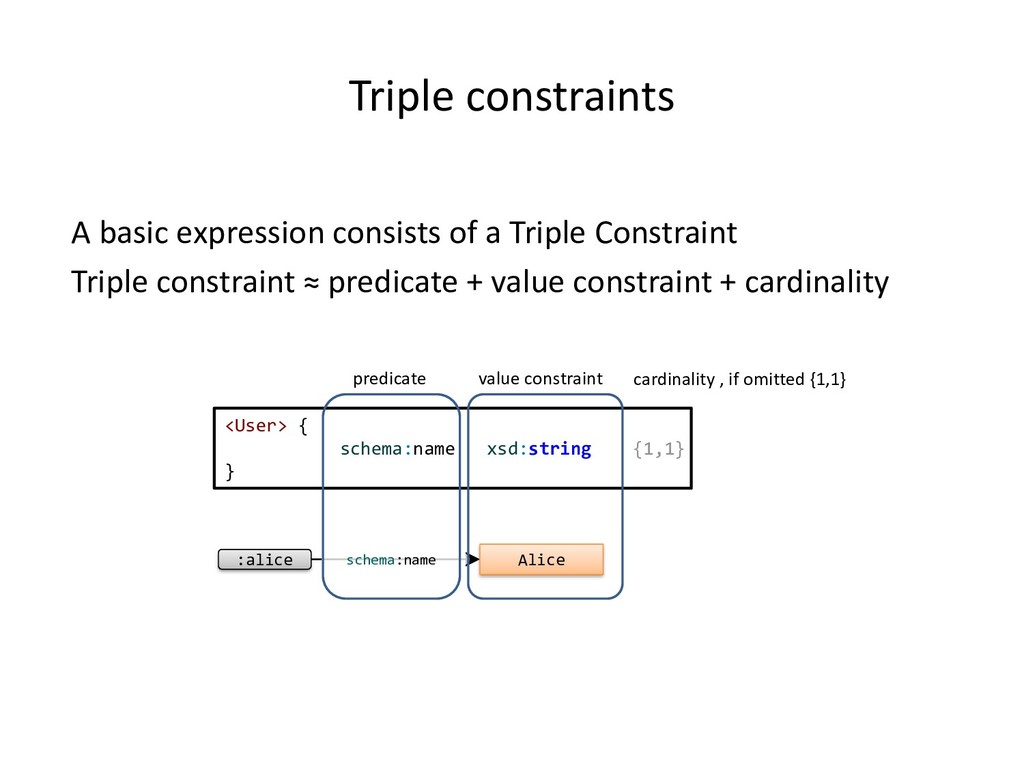 Triple constraints

A basic expression consists of a Triple Constraint

Triple constraint ≈ predicate + value constraint + cardinality

predicate

value constraint

cardinality , if omitted {1,1}

<User> {
schema:name xsd:string {1,1}
}

:alice

schema:name

Alice